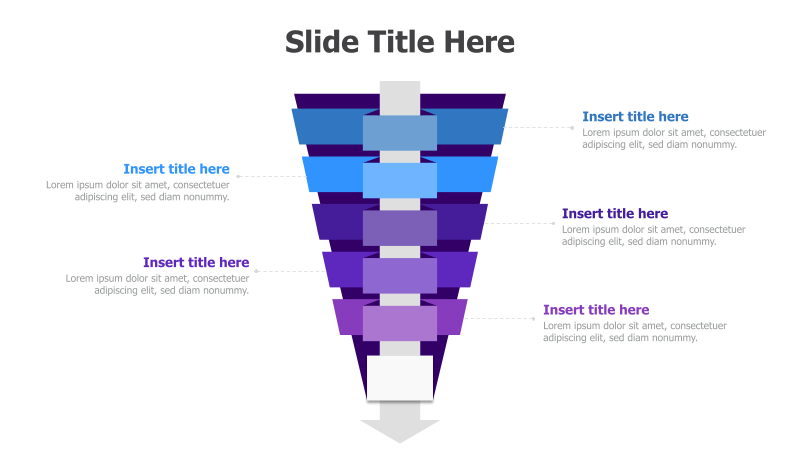 Slide Title Here

Insert title here
Lorem ipsum dolor sit amet, consectetuer adipiscing elit, sed diam nonummy.

Insert title here
Lorem ipsum dolor sit amet, consectetuer adipiscing elit, sed diam nonummy.

Insert title here
Lorem ipsum dolor sit amet, consectetuer adipiscing elit, sed diam nonummy.

Insert title here
Lorem ipsum dolor sit amet, consectetuer adipiscing elit, sed diam nonummy.

Insert title here
Lorem ipsum dolor sit amet, consectetuer adipiscing elit, sed diam nonummy.